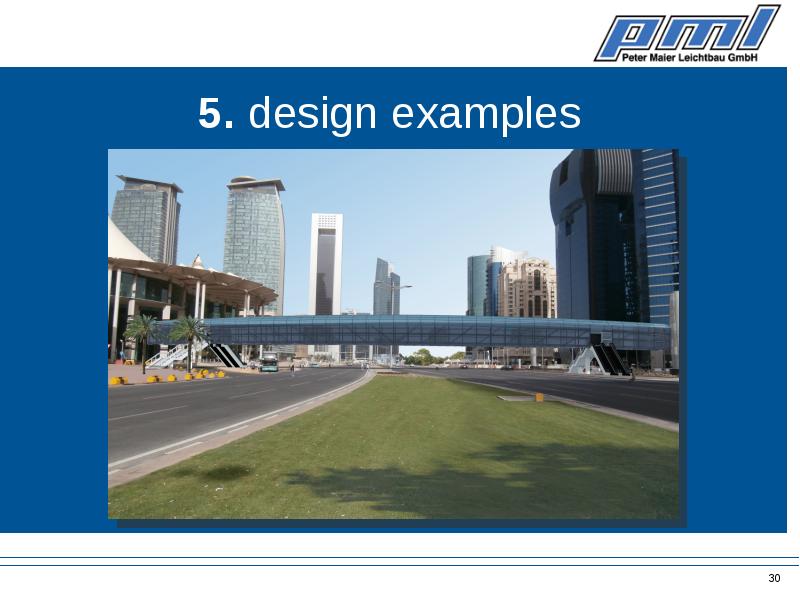 pml
Peter Maier Leichtbau GmbH

5. design examples

30